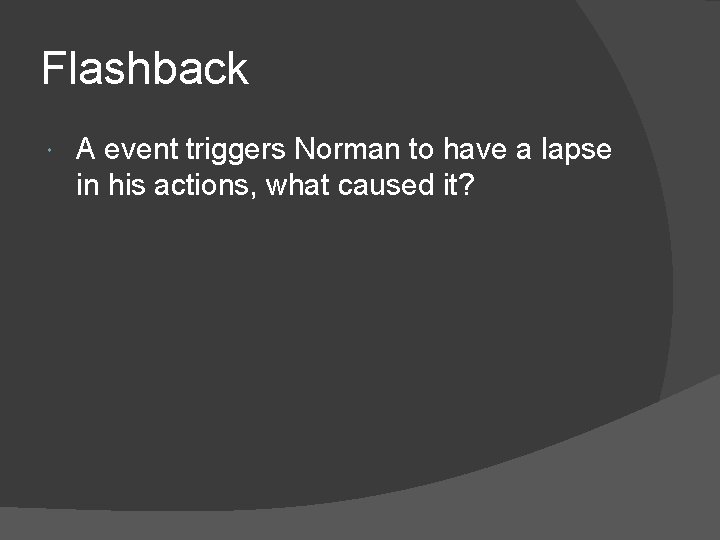 Flashback

A event triggers Norman to have a lapse in his actions, what caused it?